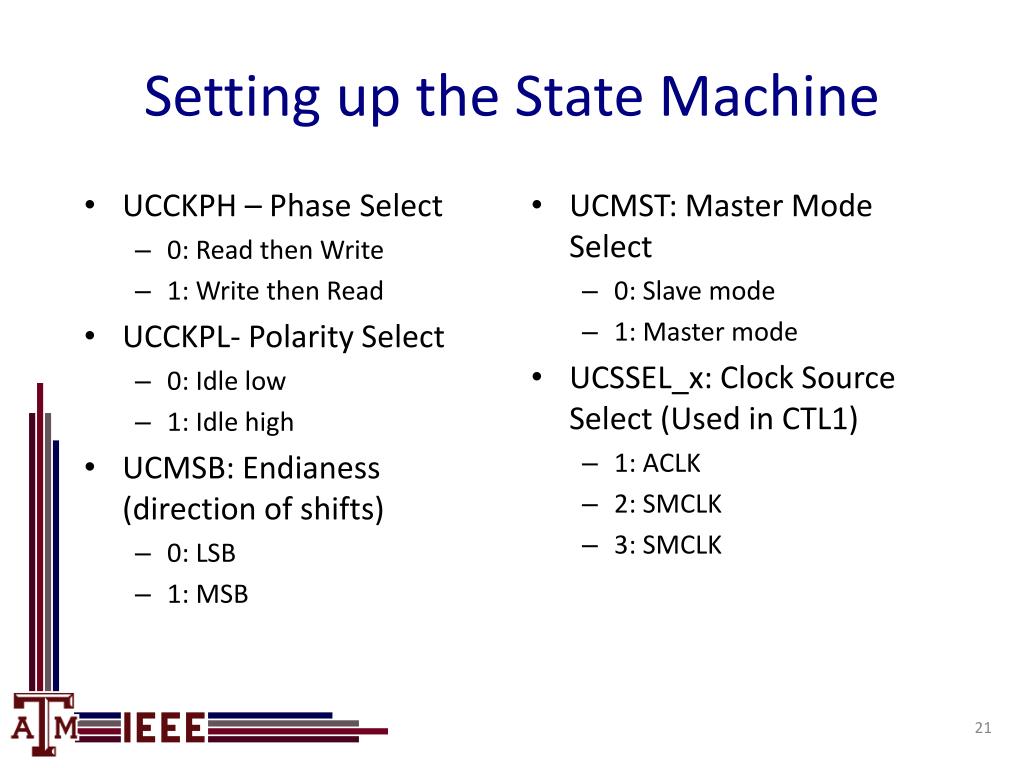 Setting up the State Machine

• UCCKPH – Phase Select
  – 0: Read then Write
  – 1: Write then Read
• UCCKPL- Polarity Select
  – 0: Idle low
  – 1: Idle high
• UCMSB: Endianess (direction of shifts)
  – 0: LSB
  – 1: MSB

• UCMST: Master Mode Select
  – 0: Slave mode
  – 1: Master mode
• UCSSEL_x: Clock Source Select (Used in CTL1)
  – 1: ACLK
  – 2: SMCLK
  – 3: SMCLK

ATM IEEE

21